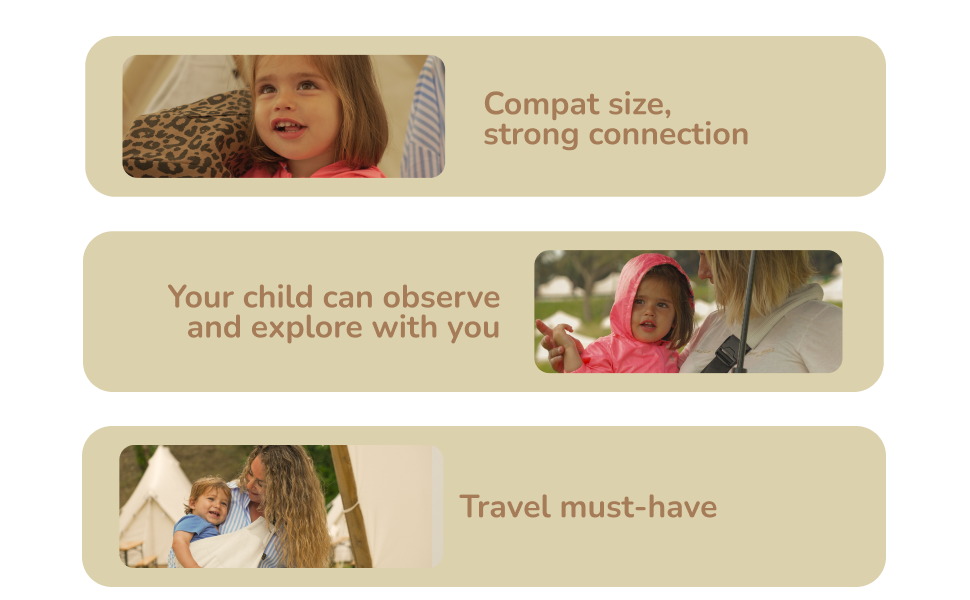 Compat size, strong connection

Your child can observe and explore with you

Travel must-have